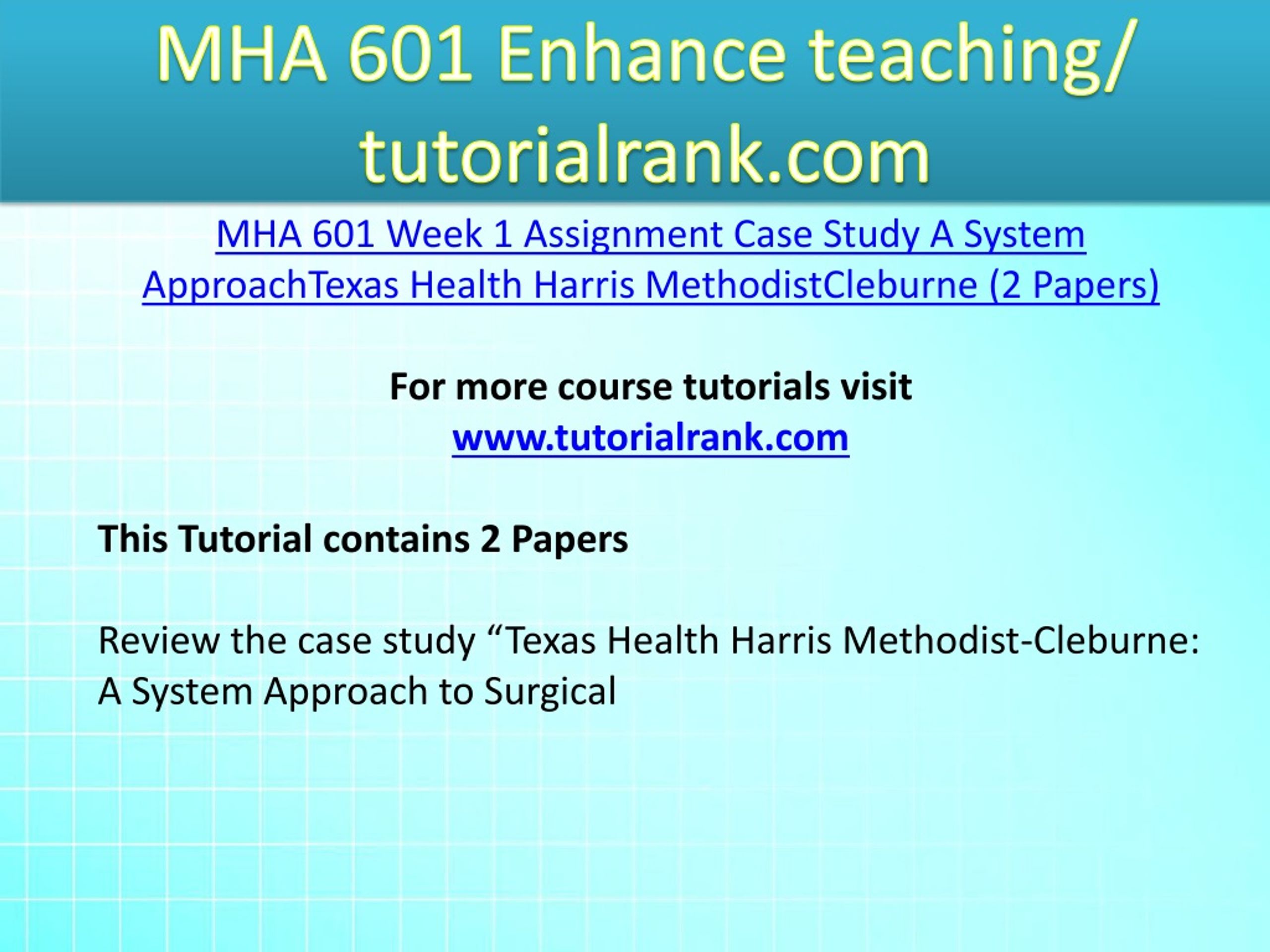 MHA 601 Enhance teaching/ tutorialrank.com

MHA 601 Week 1 Assignment Case Study A System ApproachTexas Health Harris MethodistCleburne (2 Papers)

For more course tutorials visit
www.tutorialrank.com

This Tutorial contains 2 Papers

Review the case study “Texas Health Harris Methodist-Cleburne: A System Approach to Surgical